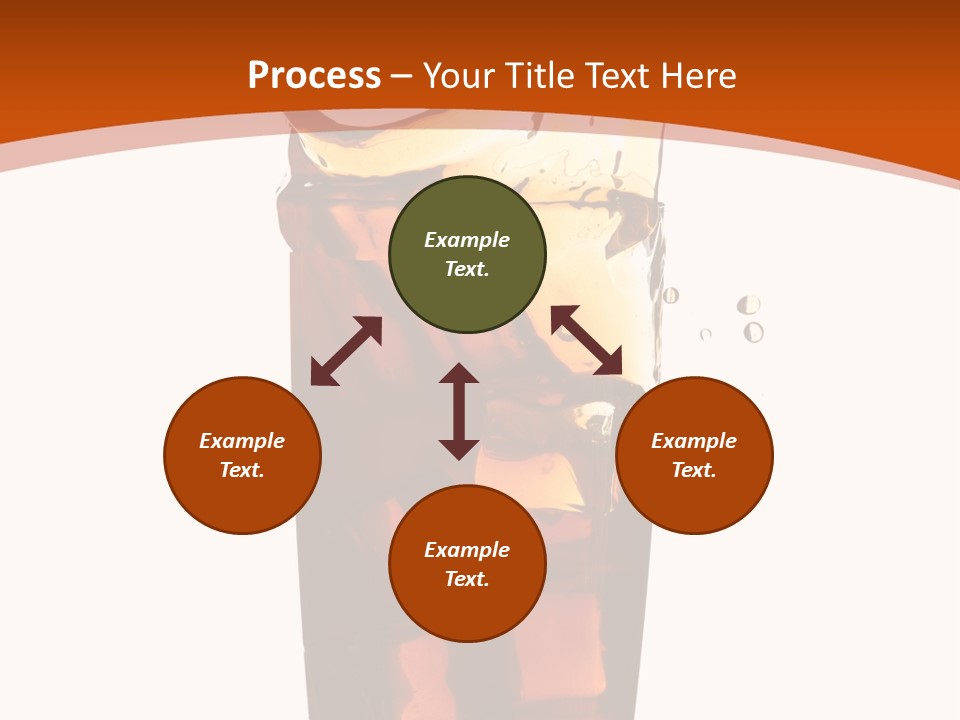 Process – Your Title Text Here

Example Text.

Example Text.

Example Text.

Example Text.